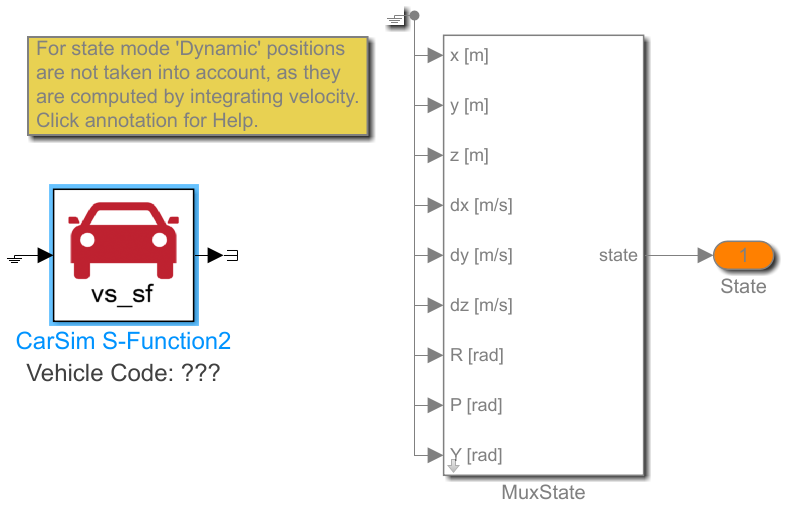 For state mode 'Dynamic' positions are not taken into account, as they are computed by integrating velocity. Click annotation for Help.

vs_sf

CarSim S-Function2
Vehicle Code: ???

x [m]
y [m]
z [m]
dx [m/s]
dy [m/s]
dz [m/s]
R [rad]
P [rad]
Y [rad]

state

MuxState

1
State